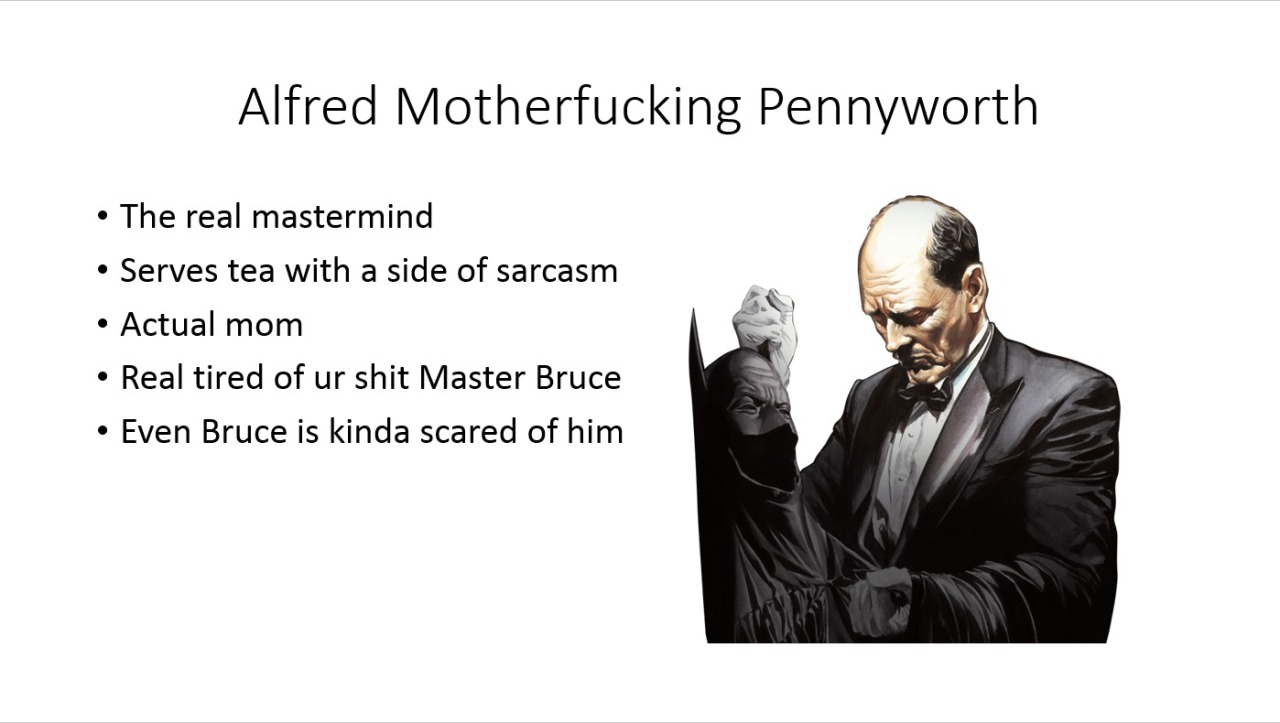 Alfred Motherfucking Pennyworth

• The real mastermind
• Serves tea with a side of sarcasm
• Actual mom
• Real tired of ur shit Master Bruce
• Even Bruce is kinda scared of him